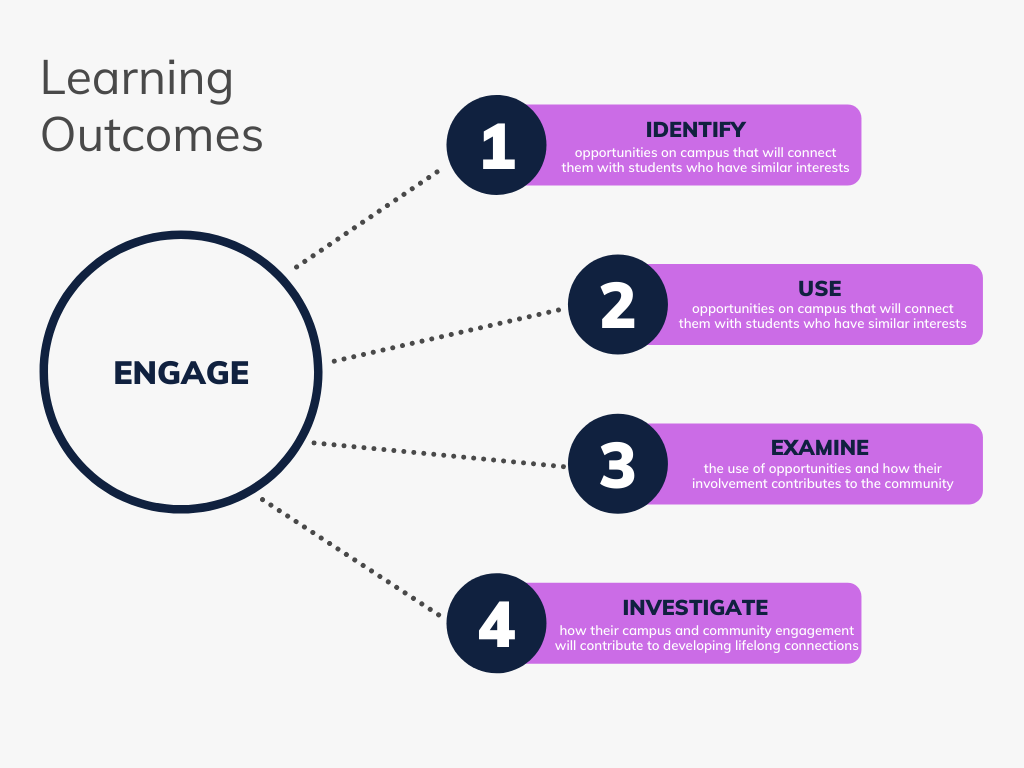 Learning Outcomes

ENGAGE

1
IDENTIFY
opportunities on campus that will connect them with students who have similar interests

2
USE
opportunities on campus that will connect them with students who have similar interests

3
EXAMINE
the use of opportunities and how their involvement contributes to the community

4
INVESTIGATE
how their campus and community engagement will contribute to developing lifelong connections